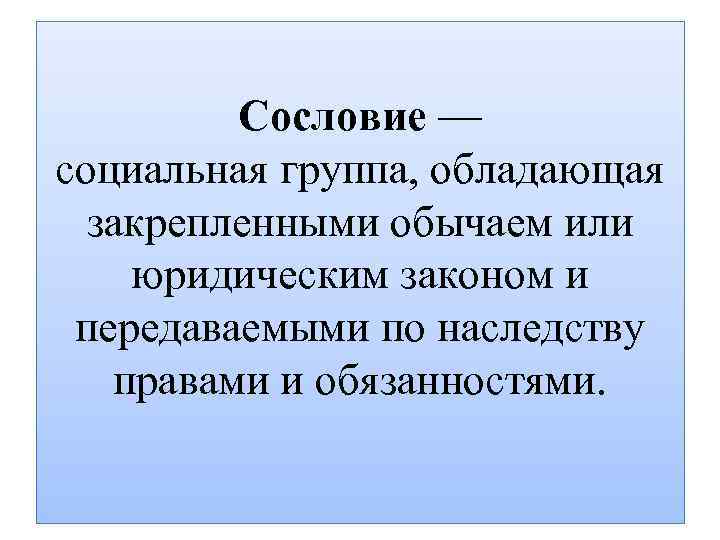 Сословие — социальная группа, обладающая закрепленными обычаем или юридическим законом и передаваемыми по наследству правами и обязанностями.